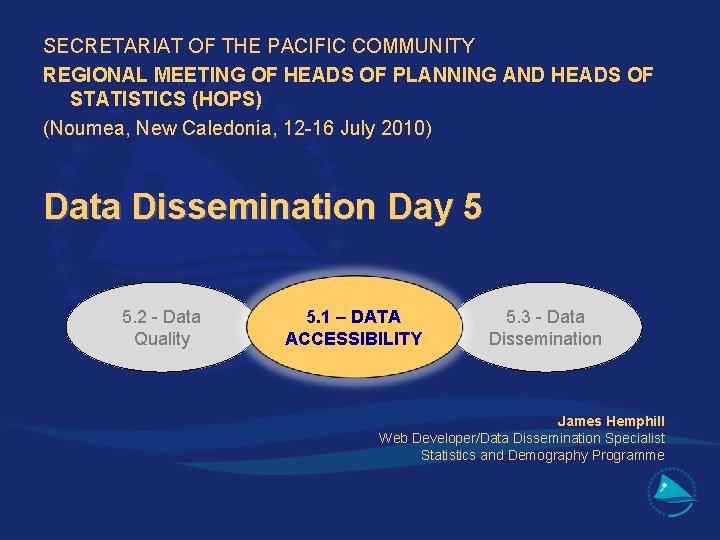 SECRETARIAT OF THE PACIFIC COMMUNITY

REGIONAL MEETING OF HEADS OF PLANNING AND HEADS OF STATISTICS (HOPS)

(Noumea, New Caledonia, 12-16 July 2010)

Data Dissemination Day 5

5.2 - Data Quality

5.1 – DATA ACCESSIBILITY

5.3 - Data Dissemination

James Hemphill
Web Developer/Data Dissemination Specialist
Statistics and Demography Programme